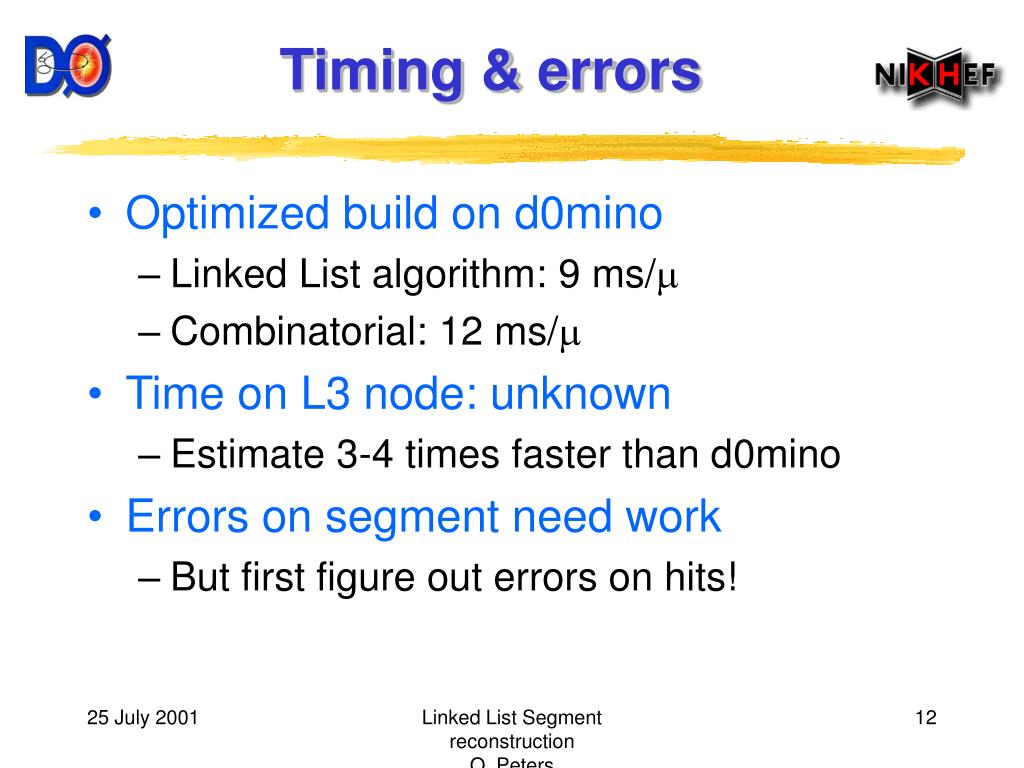 DØ

Timing & errors

NIKHEF

• Optimized build on d0mino
 – Linked List algorithm: 9 ms/$\mu$
 – Combinatorial: 12 ms/$\mu$
• Time on L3 node: unknown
 – Estimate 3-4 times faster than d0mino
• Errors on segment need work
 – But first figure out errors on hits!

25 July 2001

Linked List Segment reconstruction O. Peters

12